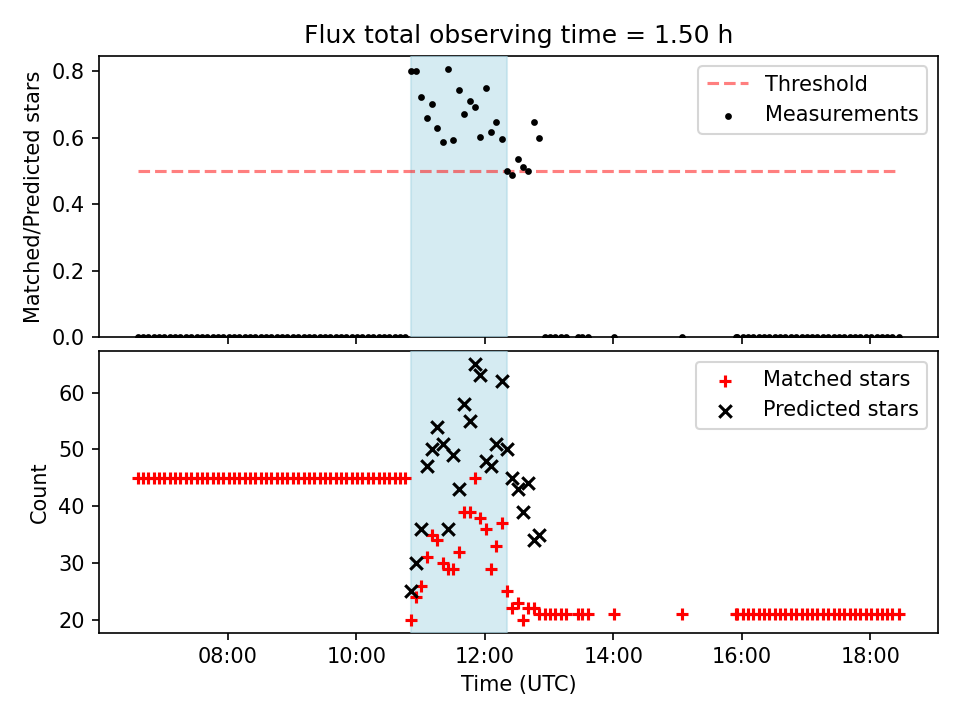 Flux total observing time = 1.50 h

Matched/Predicted stars

0.8
0.6
0.4
0.2
0.0

Threshold
Measurements

Count

60
50
40
30
20

Matched stars
Predicted stars

08:00
10:00
12:00
14:00
16:00
18:00

Time (UTC)